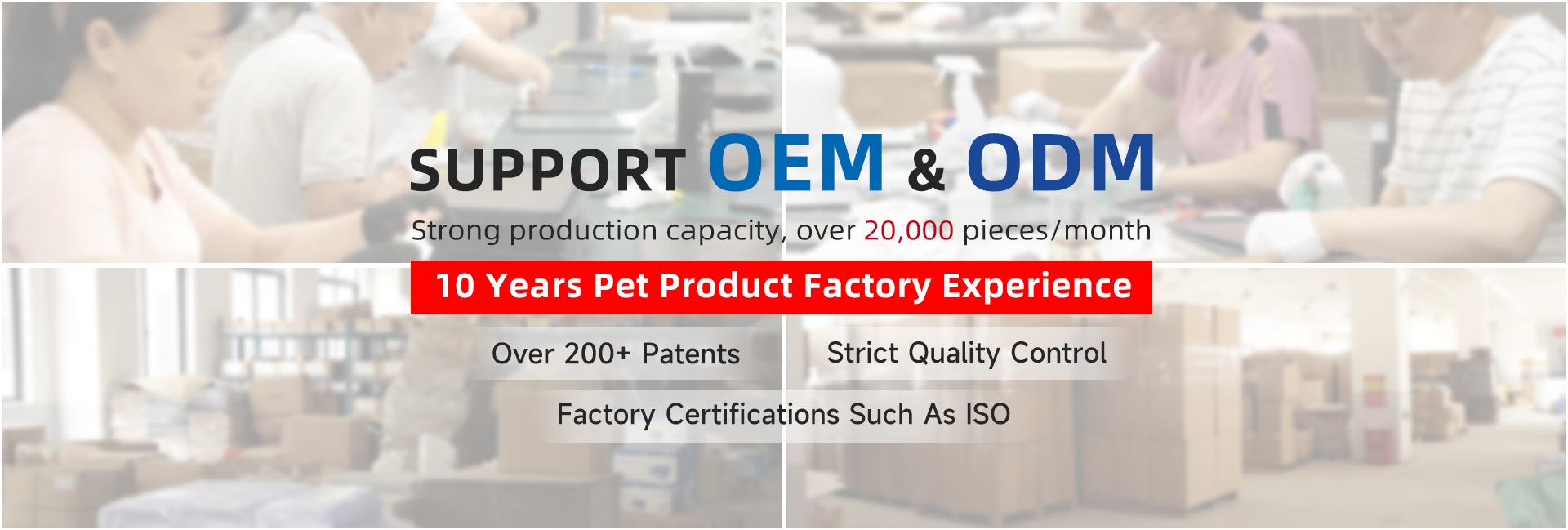 SUPPORT OEM & ODM

Strong production capacity, over 20,000 pieces/month

10 Years Pet Product Factory Experience

Over 200+ Patents

Strict Quality Control

Factory Certifications Such As ISO